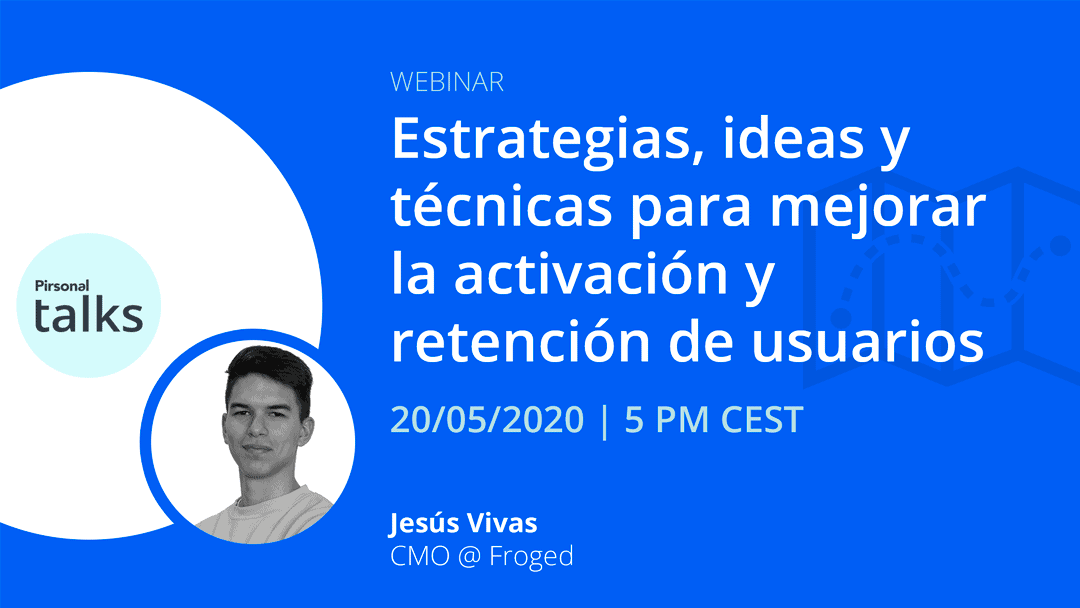 Pirsonal
talks

WEBINAR

Estrategias, ideas y técnicas para mejorar la activación y retención de usuarios

20/05/2020 | 5 PM CEST

Jesús Vivas
CMO @ Froged